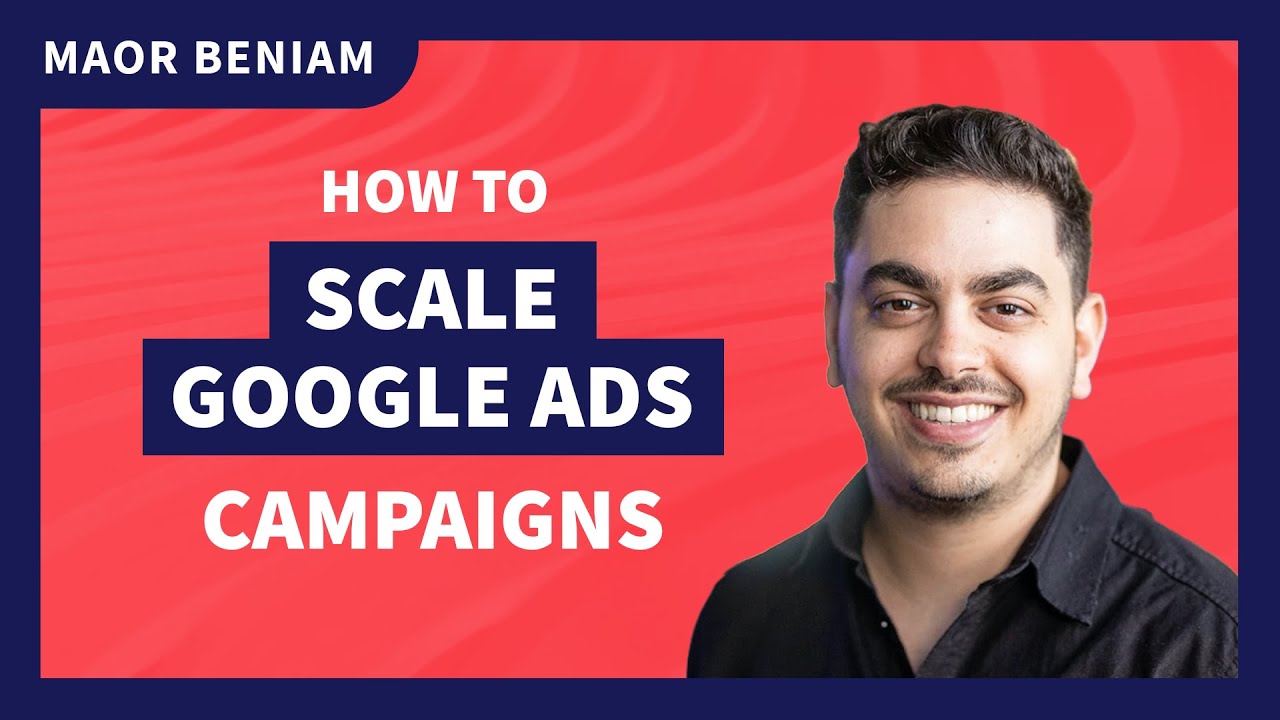 MAOR BENIAM

HOW TO
SCALE
GOOGLE ADS
CAMPAIGNS